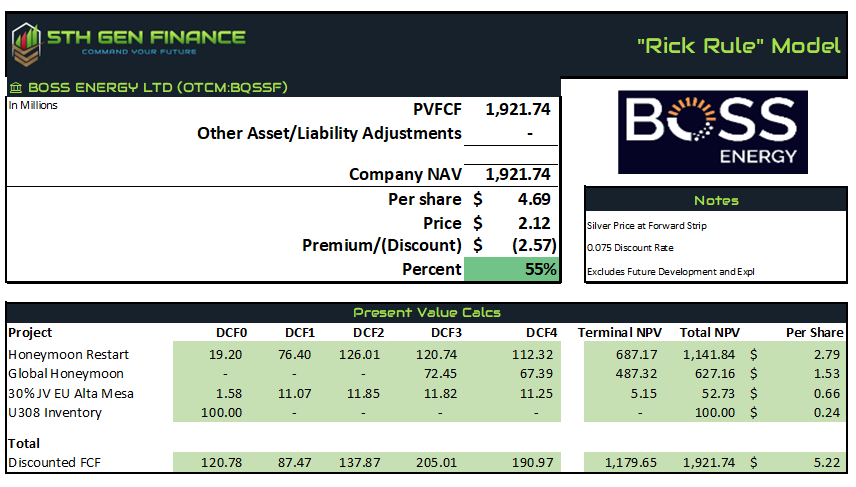 5TH GEN FINANCE
COMMAND YOUR FUTURE

"Rick Rule" Model

BOSS ENERGY LTD (OTCM:BQSSF)

In Millions

| | | |
|---|---|---|
| PVFCF | | 1,921.74 |
| Other Asset/Liability Adjustments | | - |
| Company NAV | | 1,921.74 |
| Per share | $ | 4.69 |
| Price | $ | 2.12 |
| Premium/(Discount) | $ | (2.57) |
| Percent | | 55% |

BOSS ENERGY

Notes

Silver Price at Forward Strip

0.075 Discount Rate

Excludes Future Development and Expl

Present Value Calcs

| Project | DCF0 | DCF1 | DCF2 | DCF3 | DCF4 | Terminal NPV | Total NPV | | Per Share |
|---|---|---|---|---|---|---|---|---|---|
| Honeymoon Restart | 19.20 | 76.40 | 126.01 | 120.74 | 112.32 | 687.17 | 1,141.84 | $ | 2.79 |
| Global Honeymoon | - | - | - | 72.45 | 67.39 | 487.32 | 627.16 | $ | 1.53 |
| 30% JV EU Alta Mesa | 1.58 | 11.07 | 11.85 | 11.82 | 11.25 | 5.15 | 52.73 | $ | 0.66 |
| U308 Inventory | 100.00 | - | - | - | - | - | 100.00 | $ | 0.24 |
| Total | | | | | | | | | |
| Discounted FCF | 120.78 | 87.47 | 137.87 | 205.01 | 190.97 | 1,179.65 | 1,921.74 | $ | 5.22 |